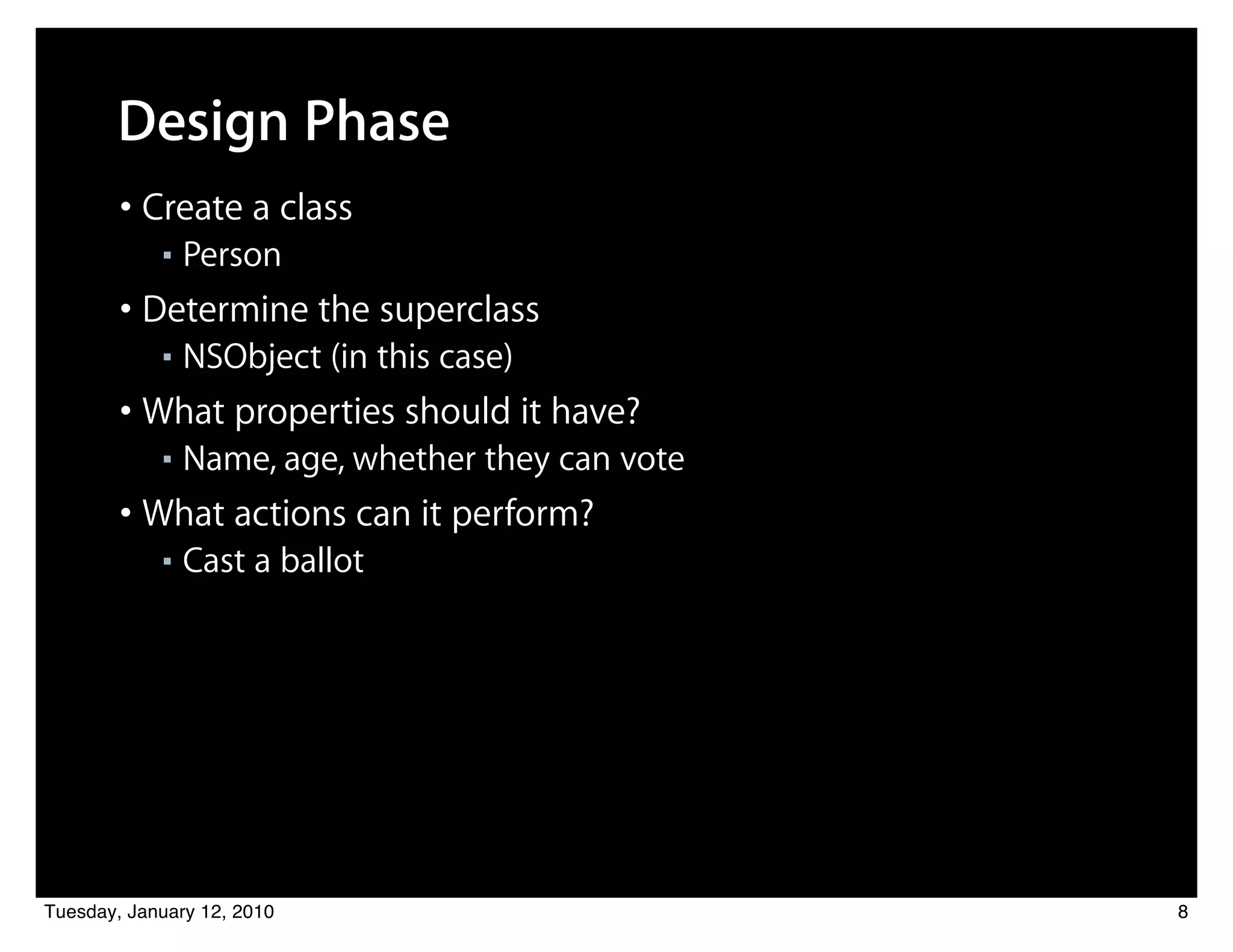 Design Phase

• Create a class
  ▪ Person
• Determine the superclass
  ▪ NSObject (in this case)
• What properties should it have?
  ▪ Name, age, whether they can vote
• What actions can it perform?
  ▪ Cast a ballot

Tuesday, January 12, 2010

8